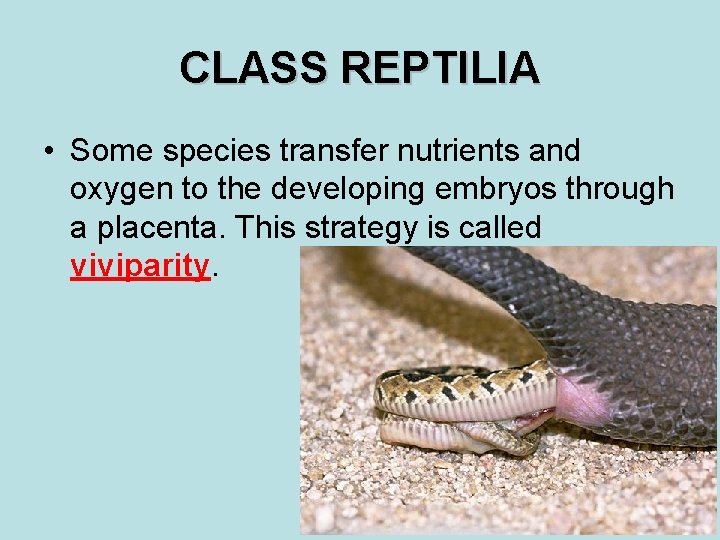 CLASS REPTILIA

• Some species transfer nutrients and oxygen to the developing embryos through a placenta. This strategy is called viviparity.